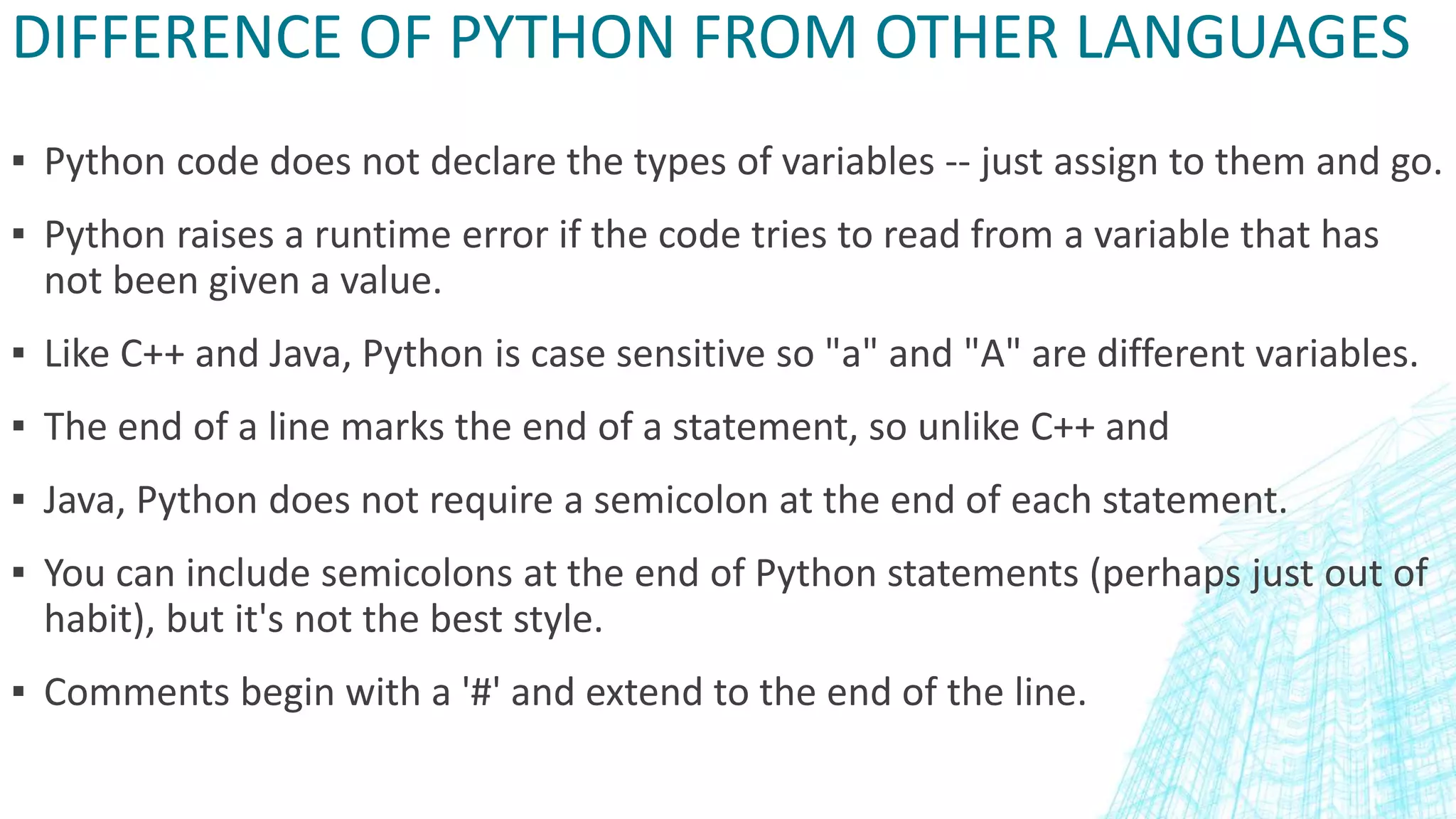 DIFFERENCE OF PYTHON FROM OTHER LANGUAGES

▪ Python code does not declare the types of variables -- just assign to them and go.

▪ Python raises a runtime error if the code tries to read from a variable that has not been given a value.

▪ Like C++ and Java, Python is case sensitive so "a" and "A" are different variables.

▪ The end of a line marks the end of a statement, so unlike C++ and

▪ Java, Python does not require a semicolon at the end of each statement.

▪ You can include semicolons at the end of Python statements (perhaps just out of habit), but it's not the best style.

▪ Comments begin with a '#' and extend to the end of the line.